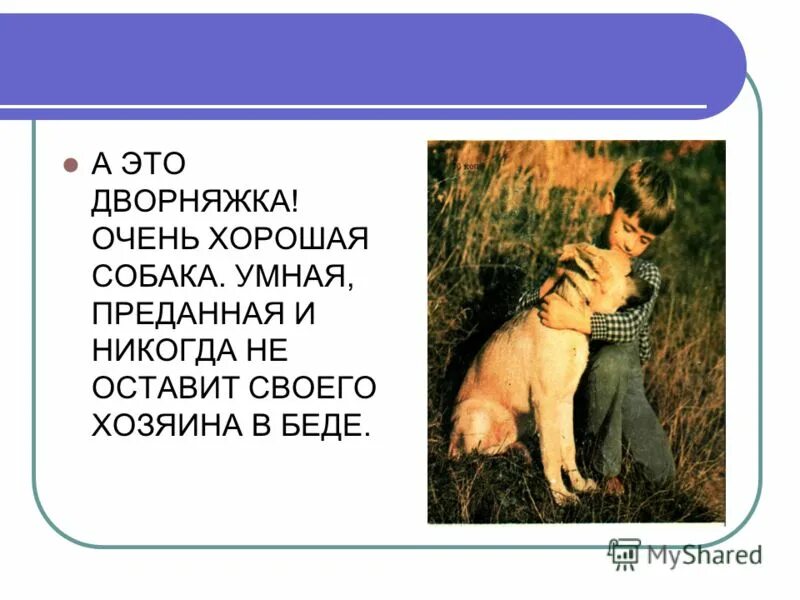 А ЭТО ДВОРНЯЖКА! ОЧЕНЬ ХОРОШАЯ СОБАКА. УМНАЯ, ПРЕДАННАЯ И НИКОГДА НЕ ОСТАВИТ СВОЕГО ХОЗЯИНА В БЕДЕ.

MyShared